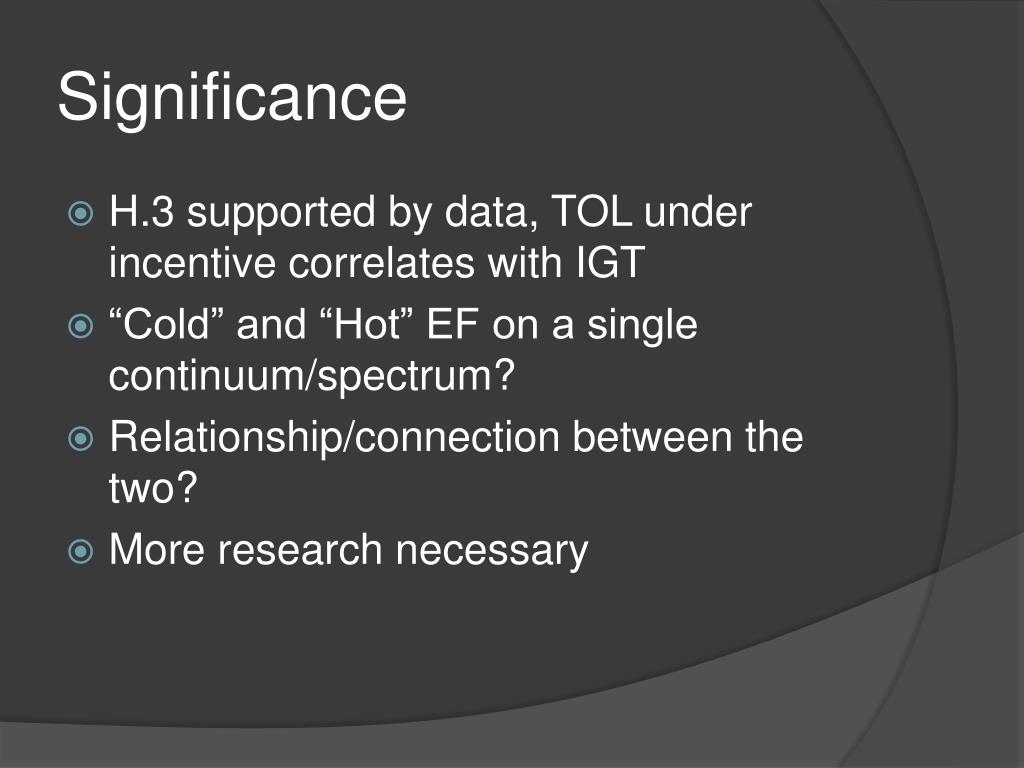 Significance

H.3 supported by data, TOL under incentive correlates with IGT

“Cold” and “Hot” EF on a single continuum/spectrum?

Relationship/connection between the two?

More research necessary